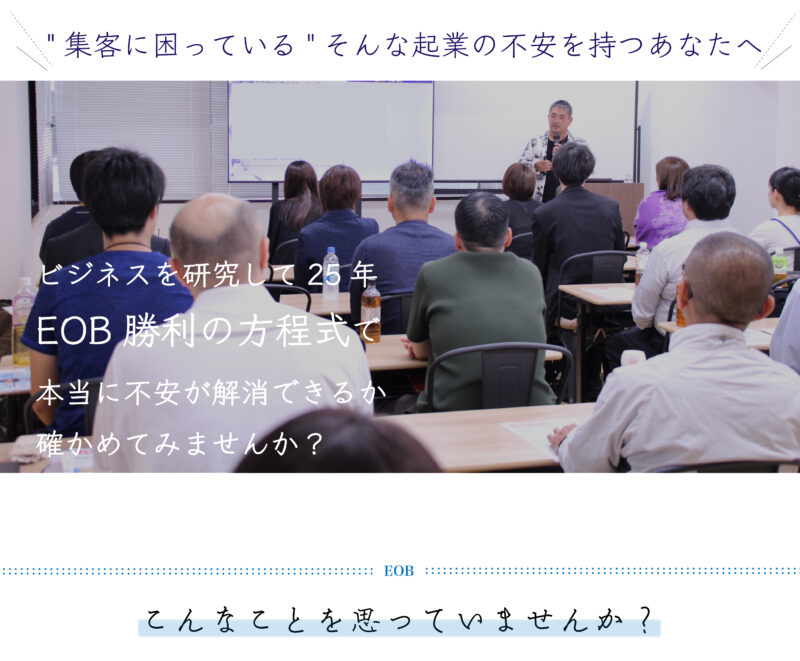 "集客に困っている"そんな起業の不安を持つあなたへ

ビジネスを研究して25年
EOB勝利の方程式で
本当に不安が解消できるか
確かめてみませんか？

EOB

こんなことを思っていませんか？